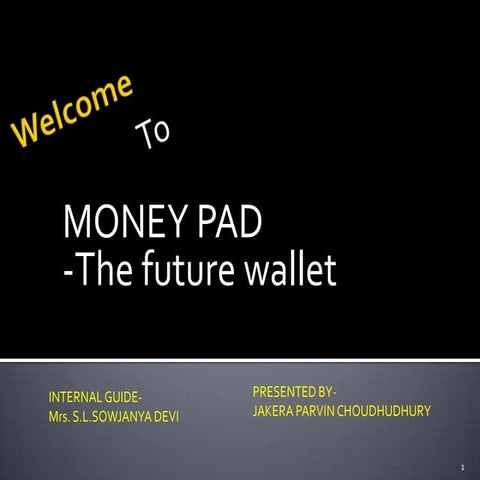 Welcome
To

MONEY PAD
-The future wallet

INTERNAL GUIDE-
Mrs. S.L.SOWJANYA DEVI

PRESENTED BY-
JAKERA PARVIN CHOUDHUDHURY

1